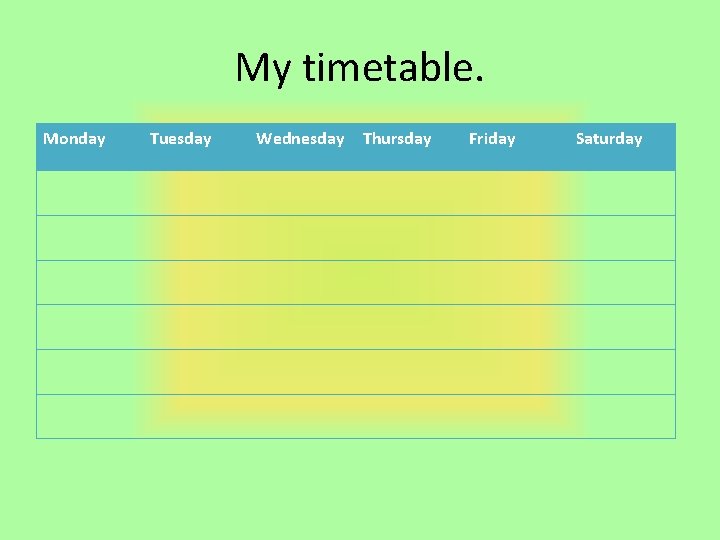 My timetable.

| Monday | Tuesday | Wednesday | Thursday | Friday | Saturday |
|---|---|---|---|---|---|
| | | | | | |
| | | | | | |
| | | | | | |
| | | | | | |
| | | | | | |
| | | | | | |